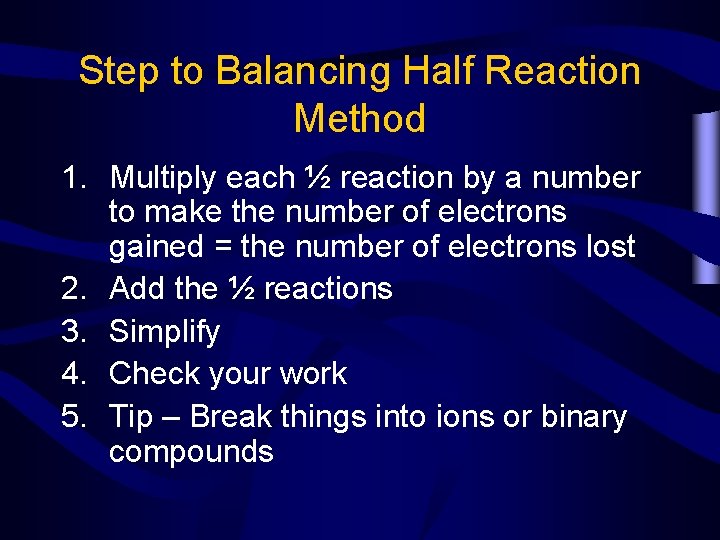 Step to Balancing Half Reaction Method

1. Multiply each ½ reaction by a number to make the number of electrons gained = the number of electrons lost
2. Add the ½ reactions
3. Simplify
4. Check your work
5. Tip – Break things into ions or binary compounds